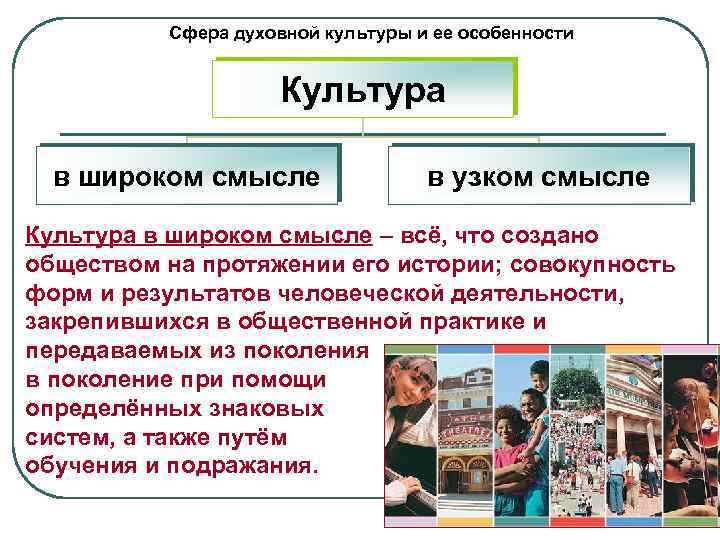 Сфера духовной культуры и ее особенности

Культура

в широком смысле

в узком смысле

Культура в широком смысле – всё, что создано обществом на протяжении его истории; совокупность форм и результатов человеческой деятельности, закрепившихся в общественной практике и передаваемых из поколения в поколение при помощи определённых знаковых систем, а также путём обучения и подражания.

THEATRE